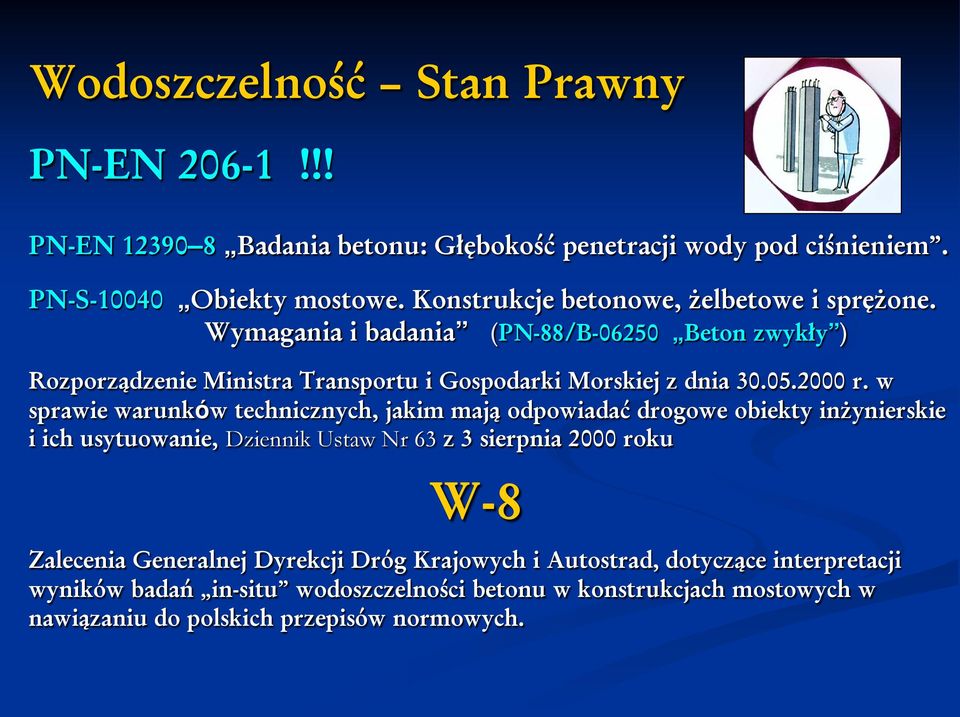 Wodoszczelność – Stan Prawny

PN-EN 206-1 !!!

PN-EN 12390–8 „Badania betonu: Głębokość penetracji wody pod ciśnieniem”.

PN-S-10040 „Obiekty mostowe. Konstrukcje betonowe, żelbetowe i sprężone. Wymagania i badania” (PN-88/B-06250 „Beton zwykły”)

Rozporządzenie Ministra Transportu i Gospodarki Morskiej z dnia 30.05.2000 r. w sprawie warunków technicznych, jakim mają odpowiadać drogowe obiekty inżynierskie i ich usytuowanie, Dziennik Ustaw Nr 63 z 3 sierpnia 2000 roku

W-8

Zalecenia Generalnej Dyrekcji Dróg Krajowych i Autostrad, dotyczące interpretacji wyników badań „in-situ” wodoszczelności betonu w konstrukcjach mostowych w nawiązaniu do polskich przepisów normowych.